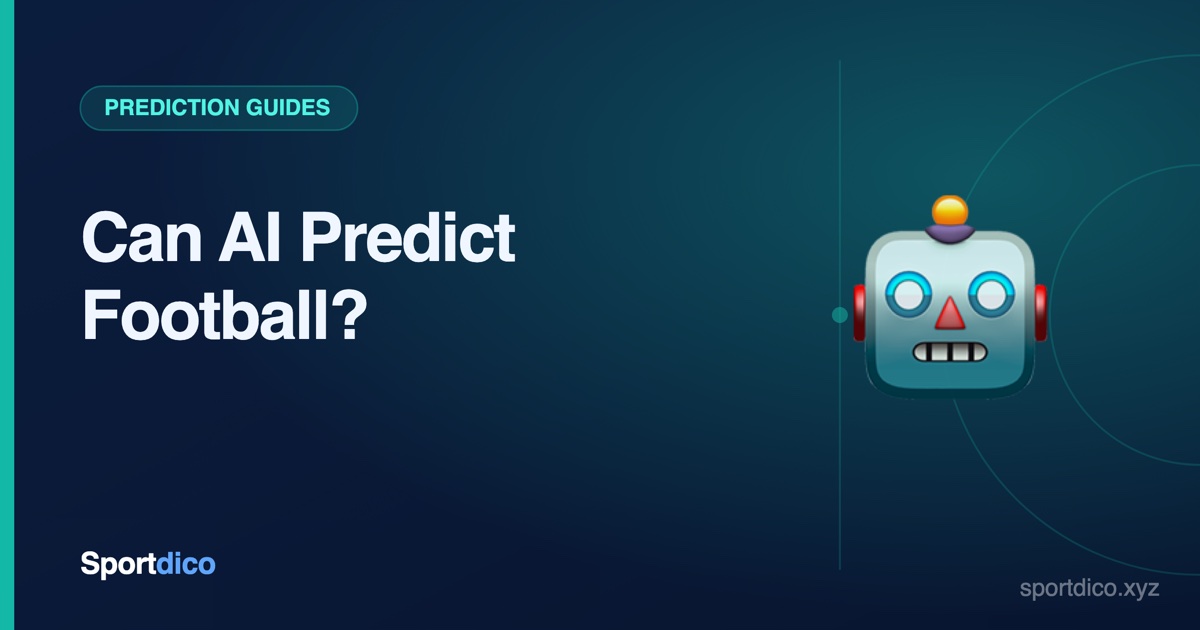 PREDICTION GUIDES

Can AI Predict Football?

Sportdico

sportdico.xyz